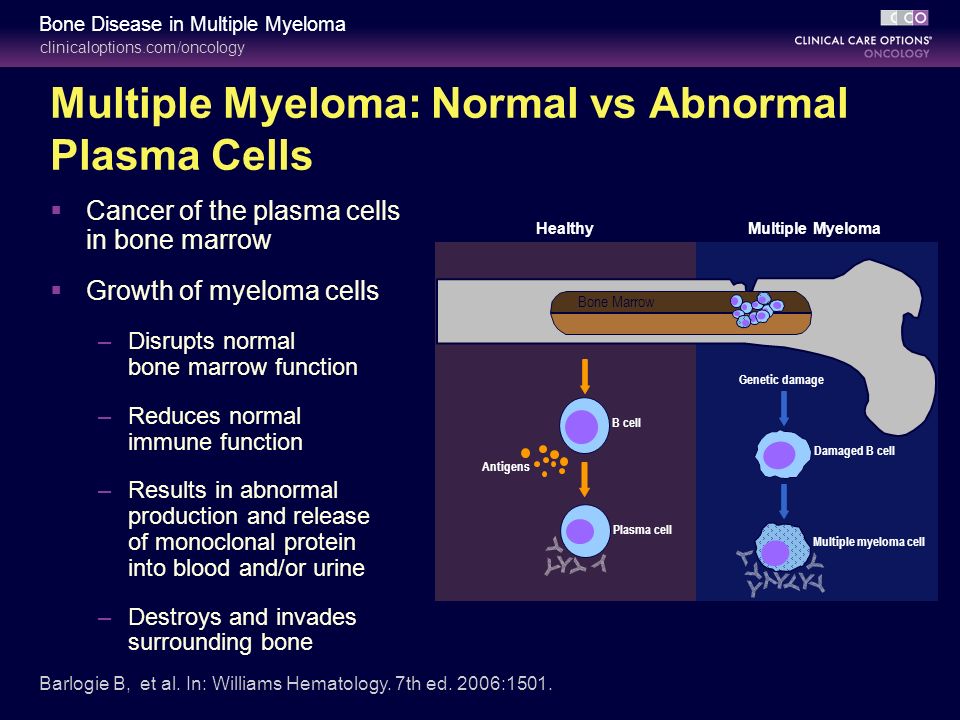 Bone Disease in Multiple Myeloma
clinicaloptions.com/oncology

CCO
CLINICAL CARE OPTIONS®
ONCOLOGY

Multiple Myeloma: Normal vs Abnormal Plasma Cells

▪ Cancer of the plasma cells in bone marrow

▪ Growth of myeloma cells

– Disrupts normal bone marrow function

– Reduces normal immune function

– Results in abnormal production and release of monoclonal protein into blood and/or urine

– Destroys and invades surrounding bone

Healthy

Multiple Myeloma

Bone Marrow

B cell

Antigens

Plasma cell

Genetic damage

Damaged B cell

Multiple myeloma cell

Barlogie B, et al. In: Williams Hematology. 7th ed. 2006:1501.